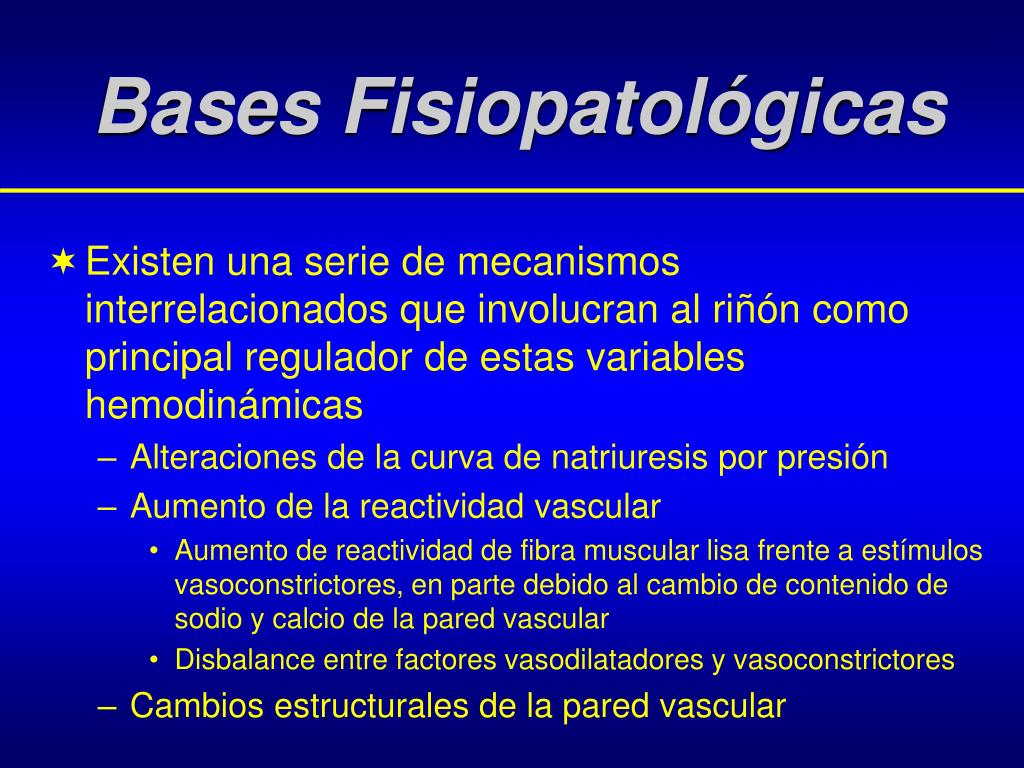 Bases Fisiopatológicas

✶ Existen una serie de mecanismos interrelacionados que involucran al riñón como principal regulador de estas variables hemodinámicas

– Alteraciones de la curva de natriuresis por presión

– Aumento de la reactividad vascular

• Aumento de reactividad de fibra muscular lisa frente a estímulos vasoconstrictores, en parte debido al cambio de contenido de sodio y calcio de la pared vascular

• Disbalance entre factores vasodilatadores y vasoconstrictores

– Cambios estructurales de la pared vascular